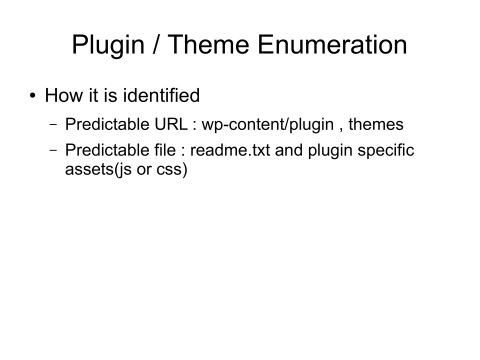 Plugin / Theme Enumeration

• How it is identified

– Predictable URL : wp-content/plugin , themes

– Predictable file : readme.txt and plugin specific assets(js or css)